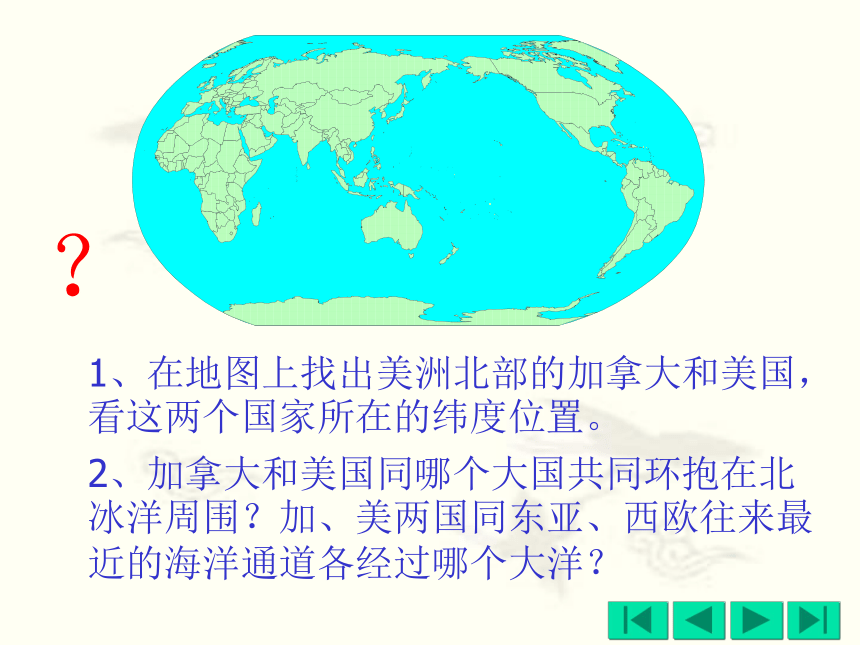 ?

1、在地图上找出美洲北部的加拿大和美国，看这两个国家所在的纬度位置。

2、加拿大和美国同哪个大国共同环抱在北冰洋周围？加、美两国同东亚、西欧往来最近的海洋通道各经过哪个大洋？